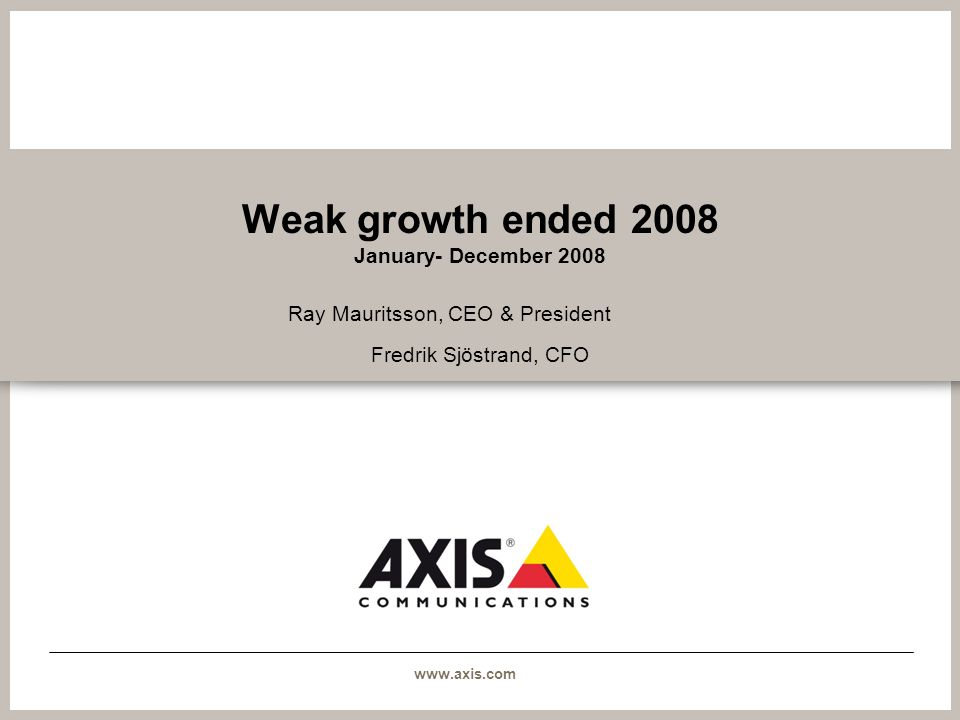 Weak growth ended 2008
January- December 2008

Ray Mauritsson, CEO & President

Fredrik Sjöstrand, CFO

AXIS®
COMMUNICATIONS

www.axis.com